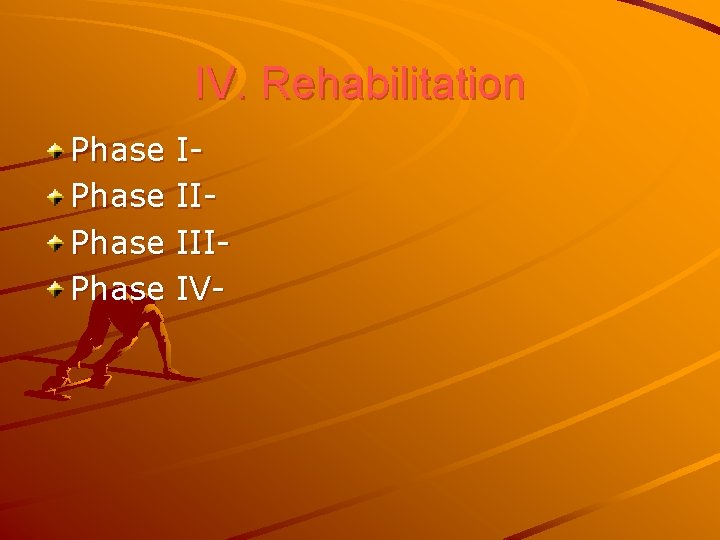 IV. Rehabilitation

Phase I-
Phase II-
Phase III-
Phase IV-